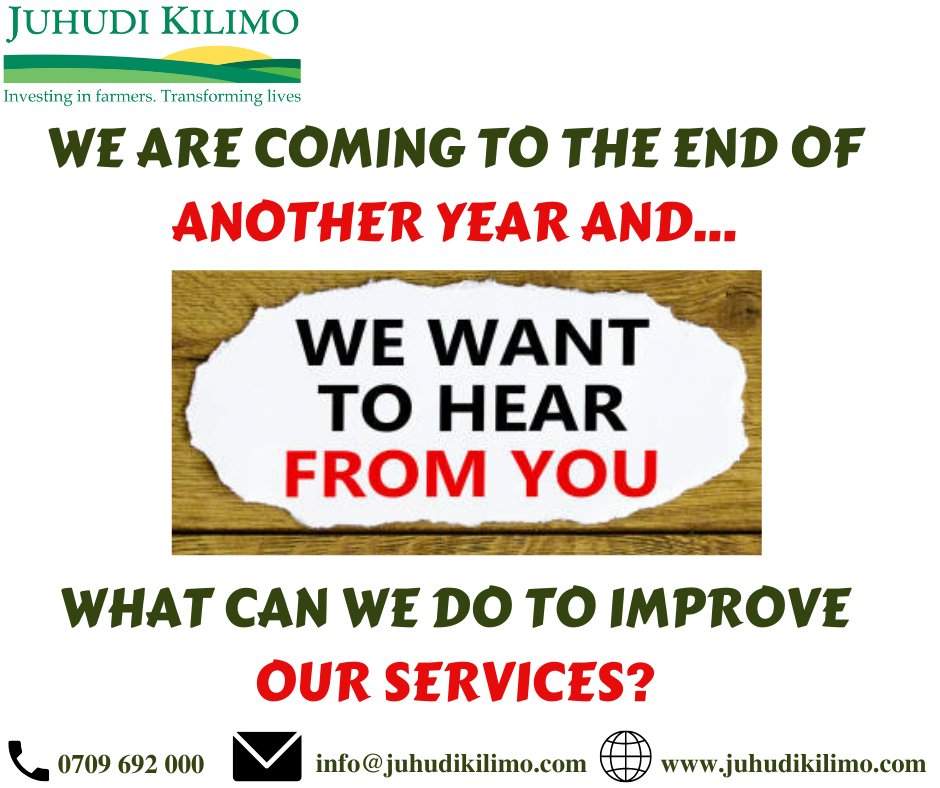 JUHUDI KILIMO
Investing in farmers. Transforming lives

WE ARE COMING TO THE END OF ANOTHER YEAR AND...

WE WANT TO HEAR FROM YOU

WHAT CAN WE DO TO IMPROVE OUR SERVICES?

0709 692 000 info@juhudikilimo.com www.juhudikilimo.com